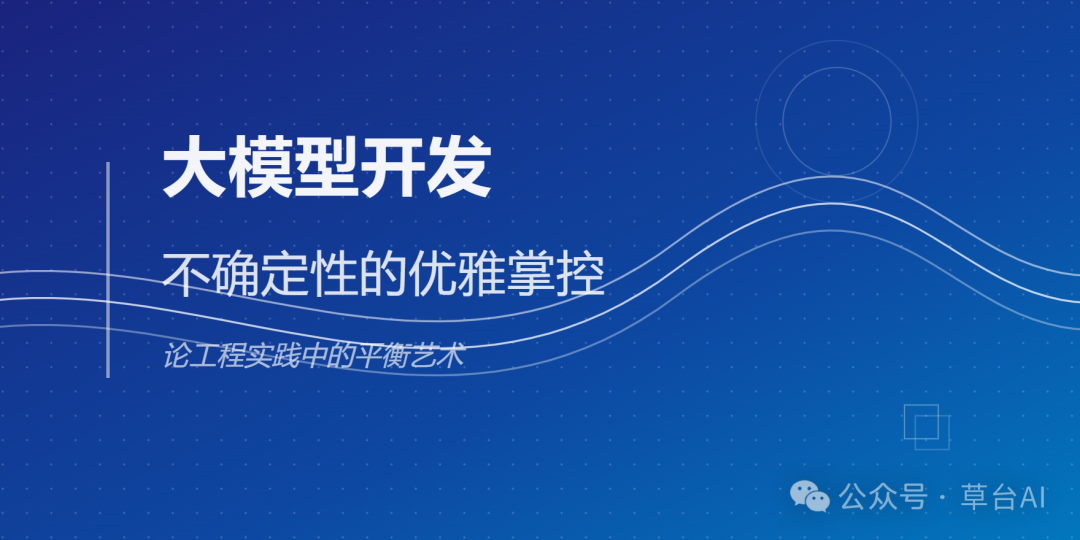 大模型开发

不确定性的优雅掌控

论工程实践中的平衡艺术

公众号 · 草台AI